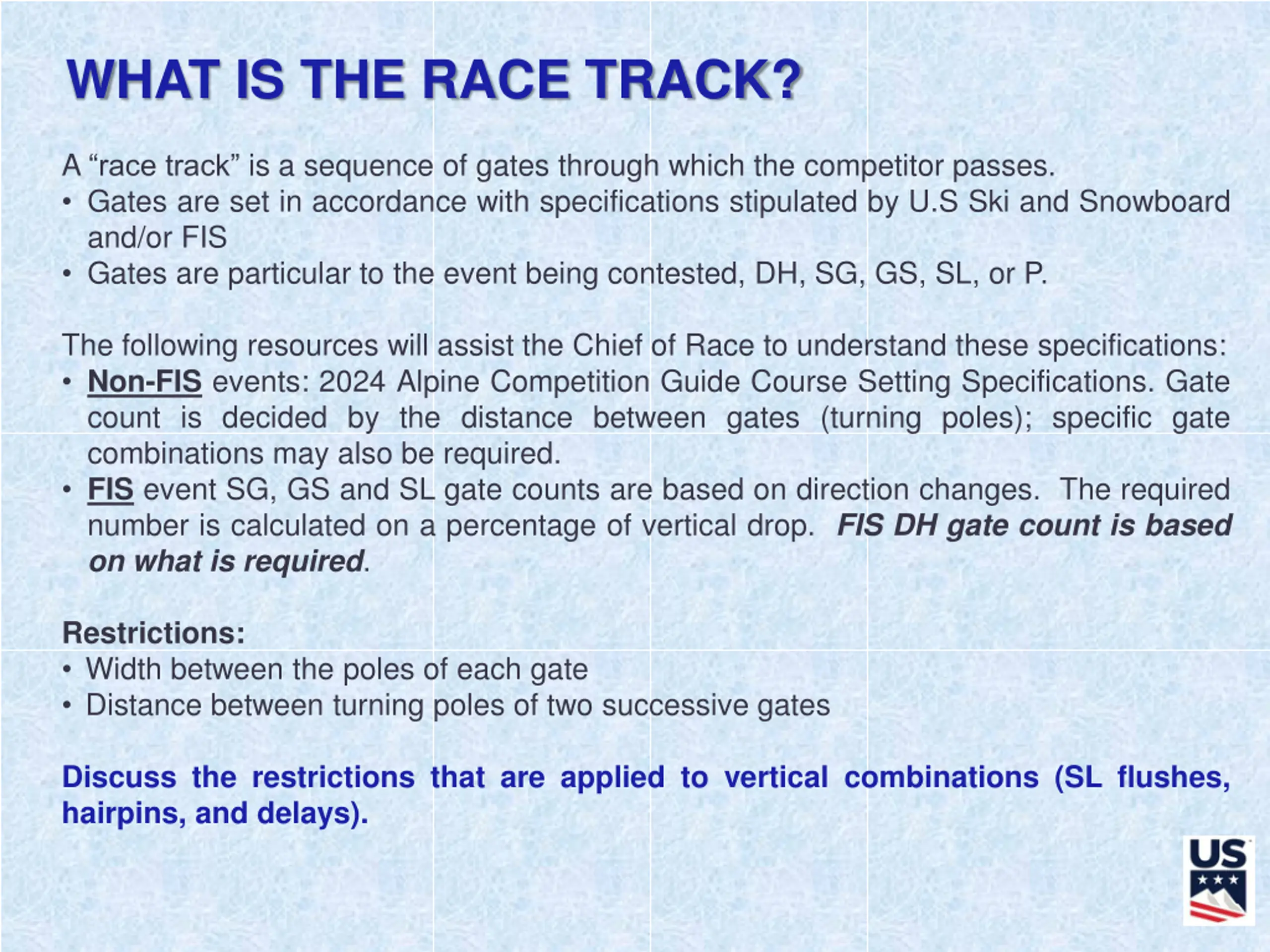 WHAT IS THE RACE TRACK?

A “race track” is a sequence of gates through which the competitor passes.
• Gates are set in accordance with specifications stipulated by U.S Ski and Snowboard and/or FIS
• Gates are particular to the event being contested, DH, SG, GS, SL, or P.

The following resources will assist the Chief of Race to understand these specifications:
• Non-FIS events: 2024 Alpine Competition Guide Course Setting Specifications. Gate count is decided by the distance between gates (turning poles); specific gate combinations may also be required.
• FIS event SG, GS and SL gate counts are based on direction changes. The required number is calculated on a percentage of vertical drop. FIS DH gate count is based on what is required.

Restrictions:
• Width between the poles of each gate
• Distance between turning poles of two successive gates

Discuss the restrictions that are applied to vertical combinations (SL flushes, hairpins, and delays).

US